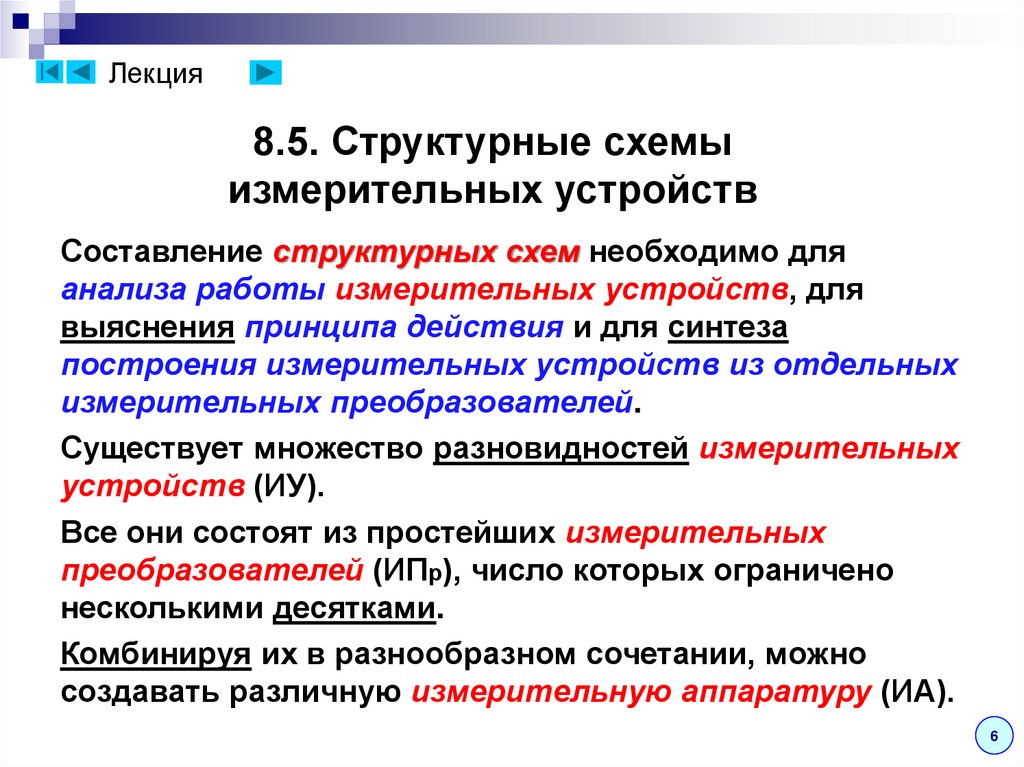 Лекция

8.5. Структурные схемы измерительных устройств

Составление структурных схем необходимо для анализа работы измерительных устройств, для выяснения принципа действия и для синтеза построения измерительных устройств из отдельных измерительных преобразователей.

Существует множество разновидностей измерительных устройств (ИУ).

Все они состоят из простейших измерительных преобразователей (ИПр), число которых ограничено несколькими десятками.

Комбинируя их в разнообразном сочетании, можно создавать различную измерительную аппаратуру (ИА).

6